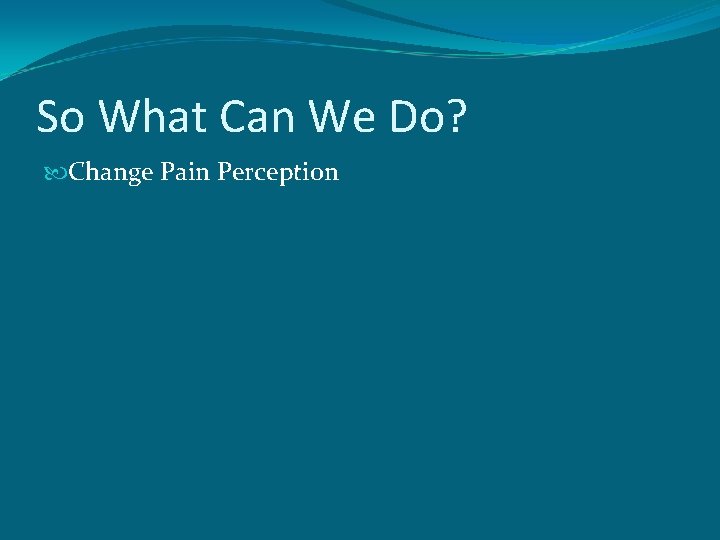 So What Can We Do?

Change Pain Perception